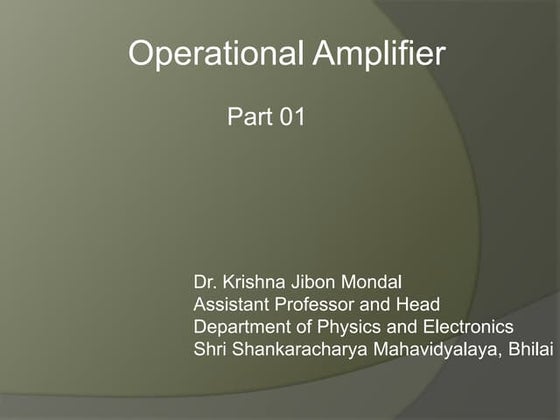 Operational Amplifier

Part 01

Dr. Krishna Jibon Mondal
Assistant Professor and Head
Department of Physics and Electronics
Shri Shankaracharya Mahavidyalaya, Bhilai